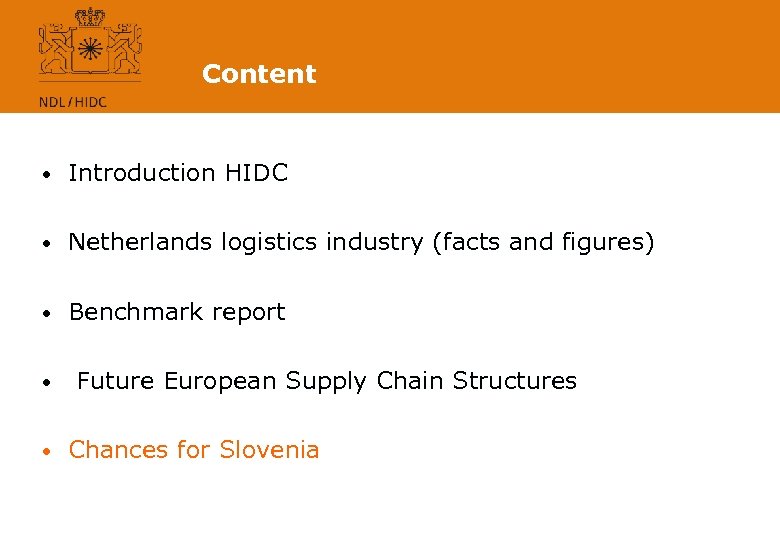 NDL/HIDC

Content

• Introduction HIDC

• Netherlands logistics industry (facts and figures)

• Benchmark report

• Future European Supply Chain Structures

• Chances for Slovenia